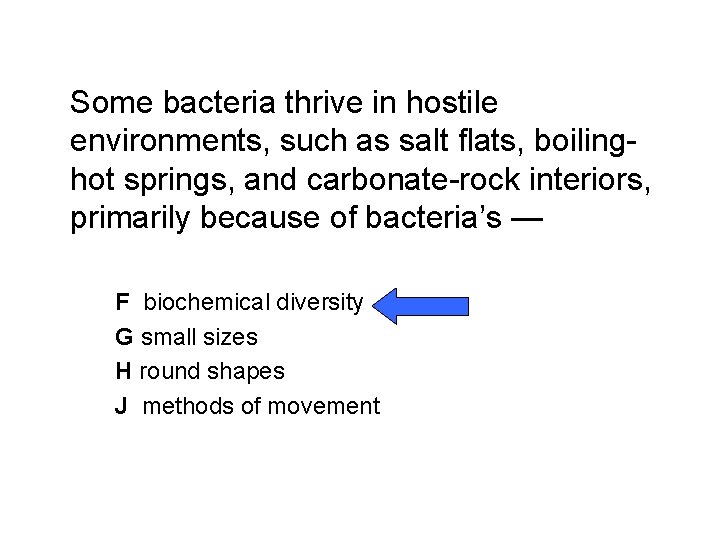 Some bacteria thrive in hostile environments, such as salt flats, boiling-hot springs, and carbonate-rock interiors, primarily because of bacteria's —

F biochemical diversity
G small sizes
H round shapes
J methods of movement